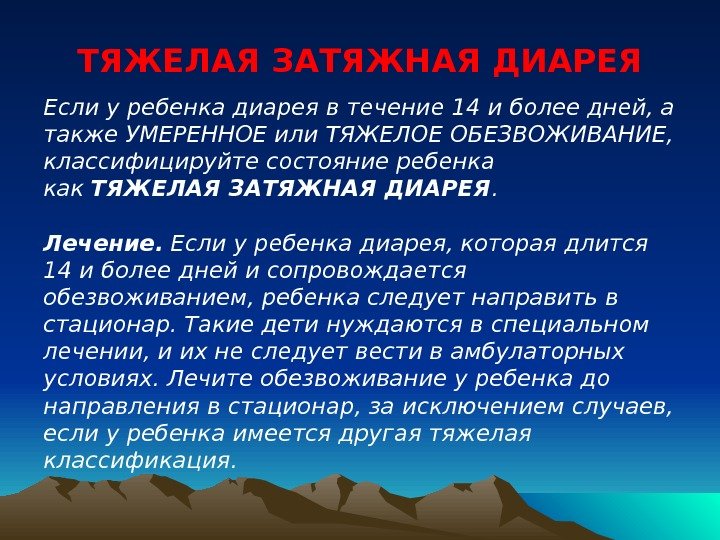 ТЯЖЕЛАЯ ЗАТЯЖНАЯ ДИАРЕЯ

Если у ребенка диарея в течение 14 и более дней, а также УМЕРЕННОЕ или ТЯЖЕЛОЕ ОБЕЗВОЖИВАНИЕ, классифицируйте состояние ребенка как ТЯЖЕЛАЯ ЗАТЯЖНАЯ ДИАРЕЯ.

Лечение. Если у ребенка диарея, которая длится 14 и более дней и сопровождается обезвоживанием, ребенка следует направить в стационар. Такие дети нуждаются в специальном лечении, и их не следует вести в амбулаторных условиях. Лечите обезвоживание у ребенка до направления в стационар, за исключением случаев, если у ребенка имеется другая тяжелая классификация.